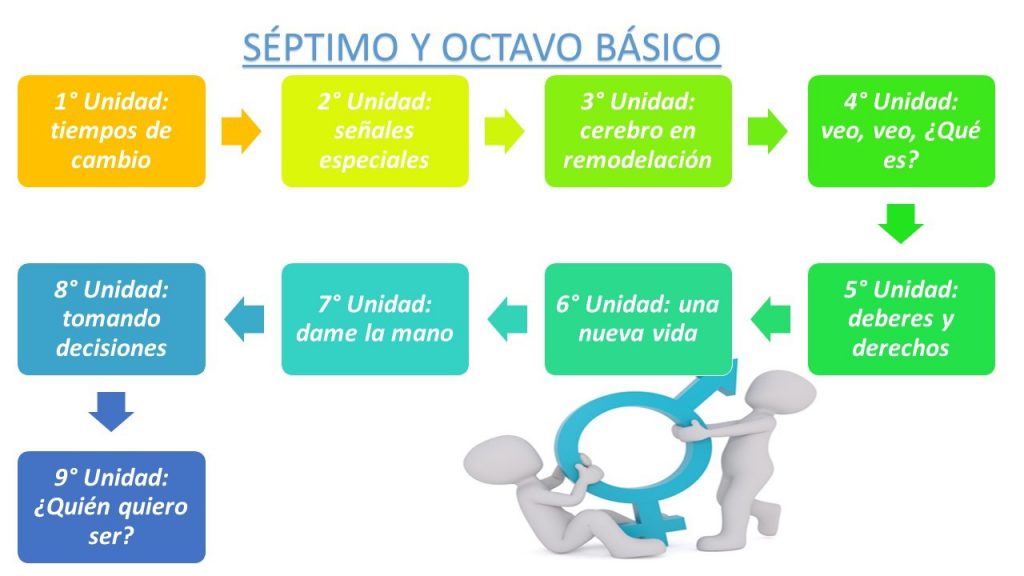 SÉPTIMO Y OCTAVO BÁSICO

1° Unidad: tiempos de cambio

2° Unidad: señales especiales

3° Unidad: cerebro en remodelación

4° Unidad: veo, veo, ¿Qué es?

5° Unidad: deberes y derechos

6° Unidad: una nueva vida

7° Unidad: dame la mano

8° Unidad: tomando decisiones

9° Unidad: ¿Quién quiero ser?